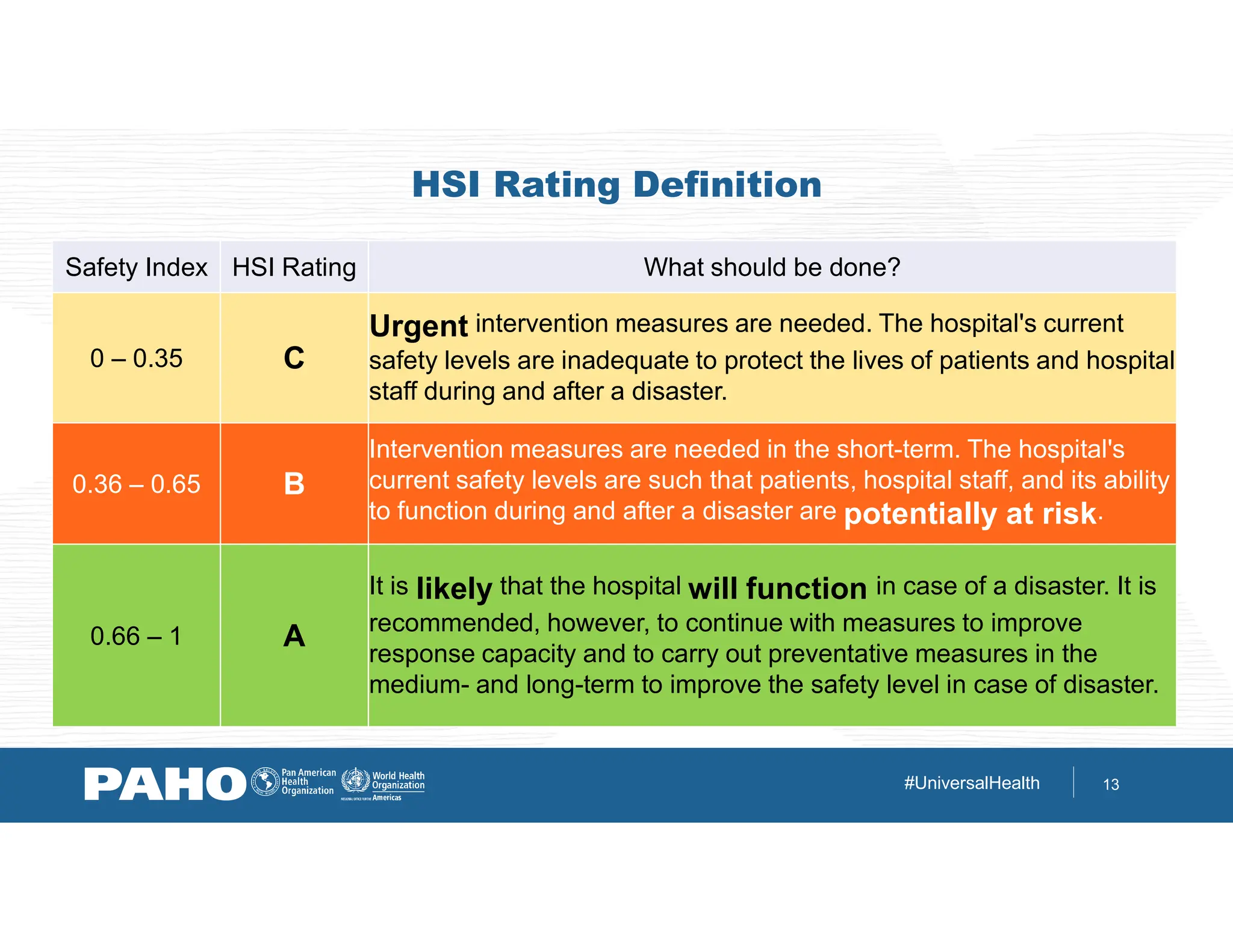 HSI Rating Definition

| Safety Index | HSI Rating | What should be done? |
|---|---|---|
| 0 – 0.35 | C | Urgent intervention measures are needed. The hospital's current safety levels are inadequate to protect the lives of patients and hospital staff during and after a disaster. |
| 0.36 – 0.65 | B | Intervention measures are needed in the short-term. The hospital's current safety levels are such that patients, hospital staff, and its ability to function during and after a disaster are potentially at risk. |
| 0.66 – 1 | A | It is likely that the hospital will function in case of a disaster. It is recommended, however, to continue with measures to improve response capacity and to carry out preventative measures in the medium- and long-term to improve the safety level in case of disaster. |

PAHO Pan American Health Organization World Health Organization REGIONAL OFFICE FOR THE Americas

#UniversalHealth 13